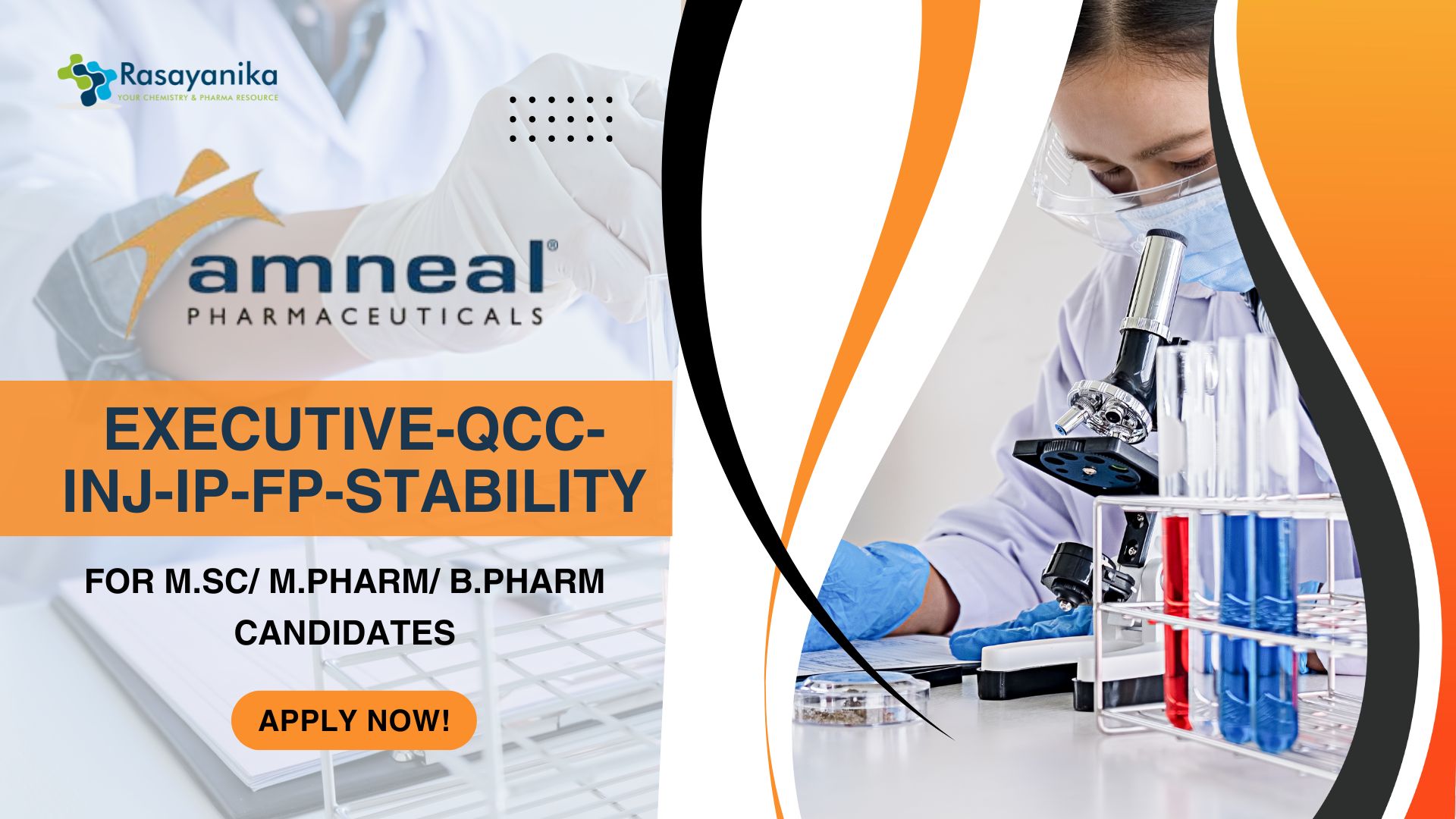 Rasayanika
YOUR CHEMISTRY & PHARMA RESOURCE

amneal®
PHARMACEUTICALS

EXECUTIVE-QCC-INJ-IP-FP-STABILITY

FOR M.SC/ M.PHARM/ B.PHARM CANDIDATES

APPLY NOW!